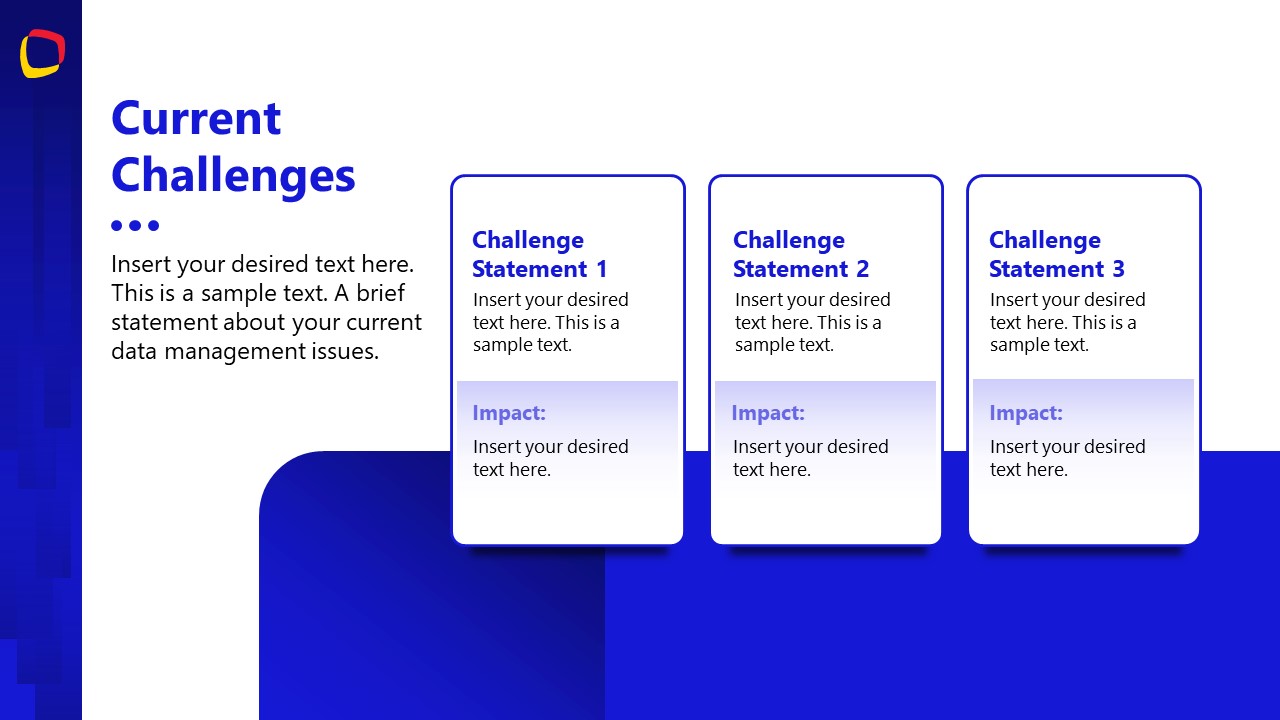 Current Challenges

Insert your desired text here. This is a sample text. A brief statement about your current data management issues.

Challenge Statement 1

Insert your desired text here. This is a sample text.

Impact:

Insert your desired text here.

Challenge Statement 2

Insert your desired text here. This is a sample text.

Impact:

Insert your desired text here.

Challenge Statement 3

Insert your desired text here. This is a sample text.

Impact:

Insert your desired text here.